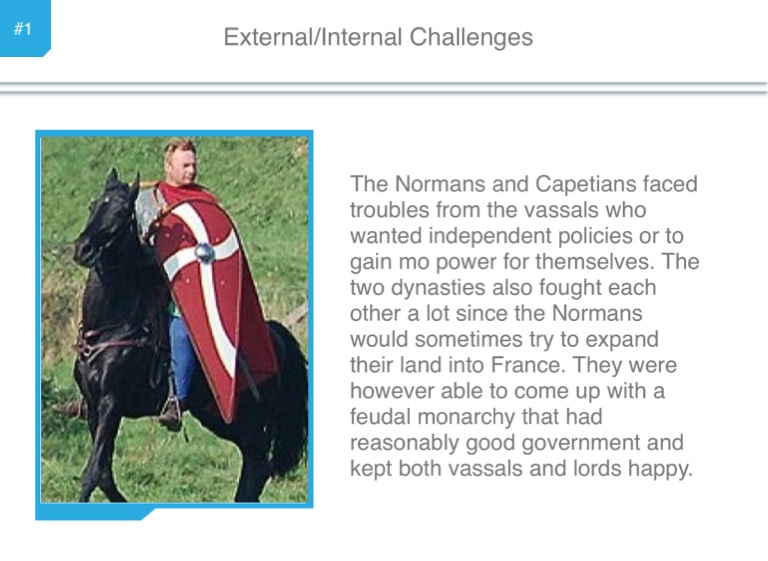 #1

External/Internal Challenges

The Normans and Capetians faced troubles from the vassals who wanted independent policies or to gain mo power for themselves. The two dynasties also fought each other a lot since the Normans would sometimes try to expand their land into France. They were however able to come up with a feudal monarchy that had reasonably good government and kept both vassals and lords happy.